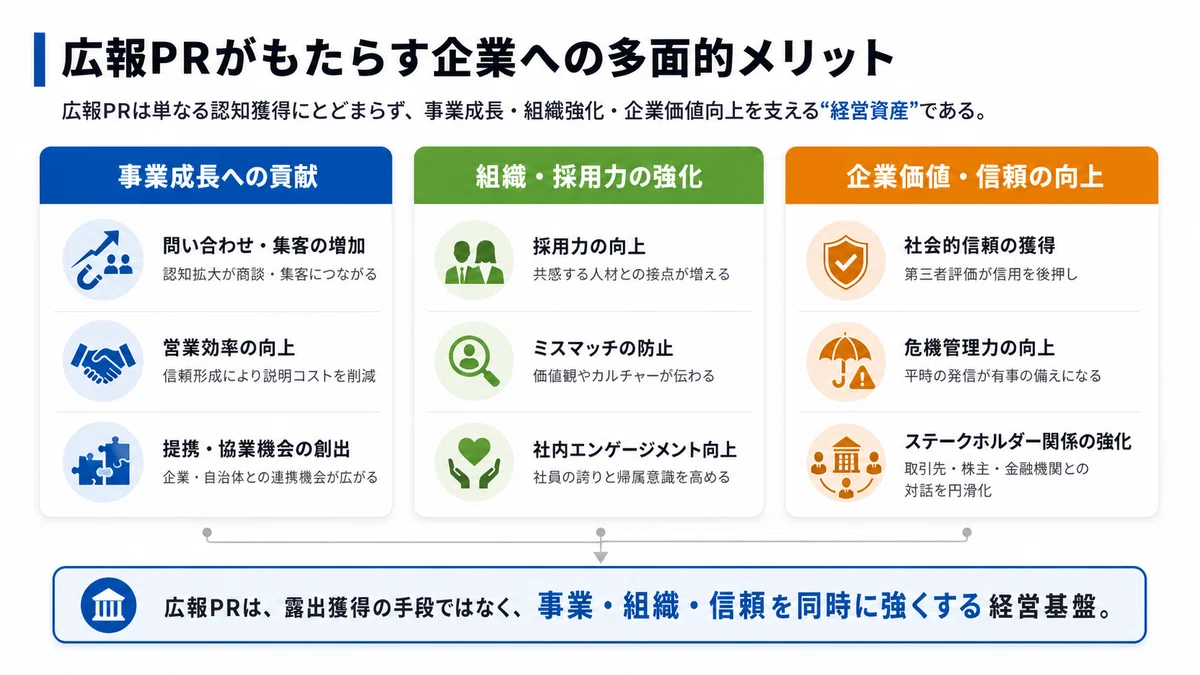 広報PRがもたらす企業への多面的メリット

広報PRは単なる認知獲得にとどまらず、事業成長・組織強化・企業価値向上を支える“経営資産”である。

事業成長への貢献

問い合わせ・集客の増加
認知拡大が商談・集客につながる

営業効率の向上
信頼形成により説明コストを削減

提携・協業機会の創出
企業・自治体との連携機会が広がる

組織・採用力の強化

採用力の向上
共感する人材との接点が増える

ミスマッチの防止
価値観やカルチャーが伝わる

社内エンゲージメント向上
社員の誇りと帰属意識を高める

企業価値・信頼の向上

社会的信頼の獲得
第三者評価が信用を後押し

危機管理力の向上
平時の発信が有事の備えになる

ステークホルダー関係の強化
取引先・株主・金融機関との対話を円滑化

広報PRは、露出獲得の手段ではなく、事業・組織・信頼を同時に強くする経営基盤。